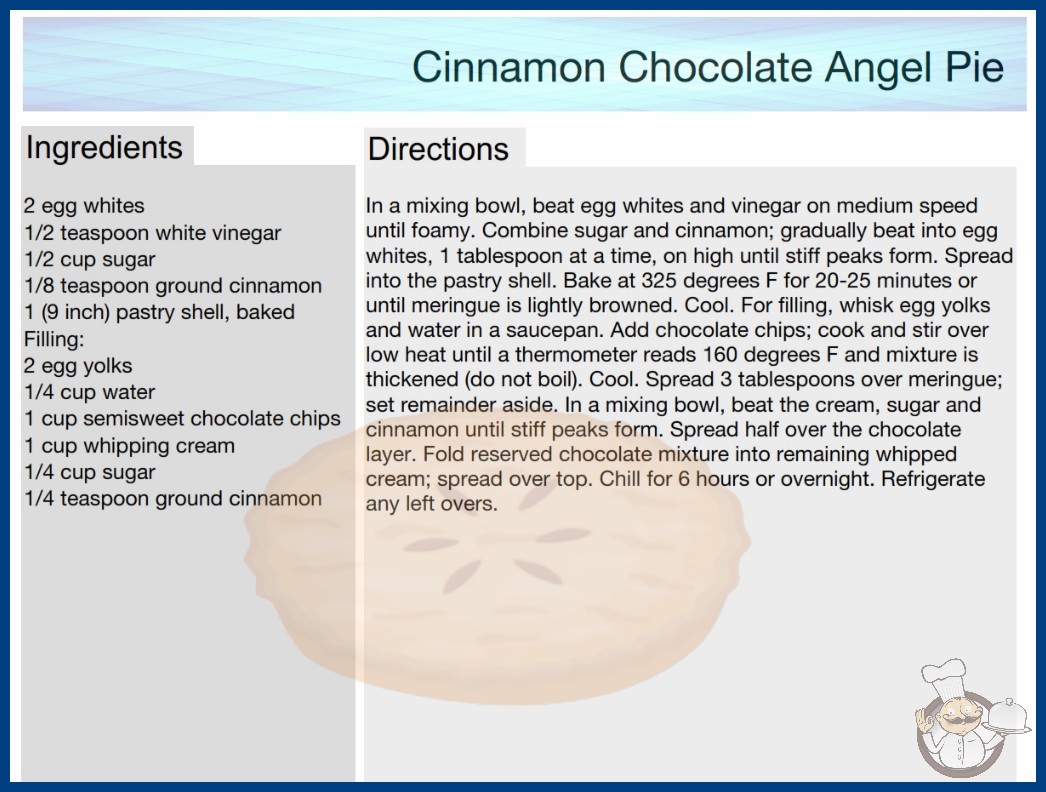 Cinnamon Chocolate Angel Pie

Ingredients

2 egg whites
1/2 teaspoon white vinegar
1/2 cup sugar
1/8 teaspoon ground cinnamon
1 (9 inch) pastry shell, baked
Filling:
2 egg yolks
1/4 cup water
1 cup semisweet chocolate chips
1 cup whipping cream
1/4 cup sugar
1/4 teaspoon ground cinnamon

Directions

In a mixing bowl, beat egg whites and vinegar on medium speed until foamy. Combine sugar and cinnamon; gradually beat into egg whites, 1 tablespoon at a time, on high until stiff peaks form. Spread into the pastry shell. Bake at 325 degrees F for 20-25 minutes or until meringue is lightly browned. Cool. For filling, whisk egg yolks and water in a saucepan. Add chocolate chips; cook and stir over low heat until a thermometer reads 160 degrees F and mixture is thickened (do not boil). Cool. Spread 3 tablespoons over meringue; set remainder aside. In a mixing bowl, beat the cream, sugar and cinnamon until stiff peaks form. Spread half over the chocolate layer. Fold reserved chocolate mixture into remaining whipped cream; spread over top. Chill for 6 hours or overnight. Refrigerate any left overs.